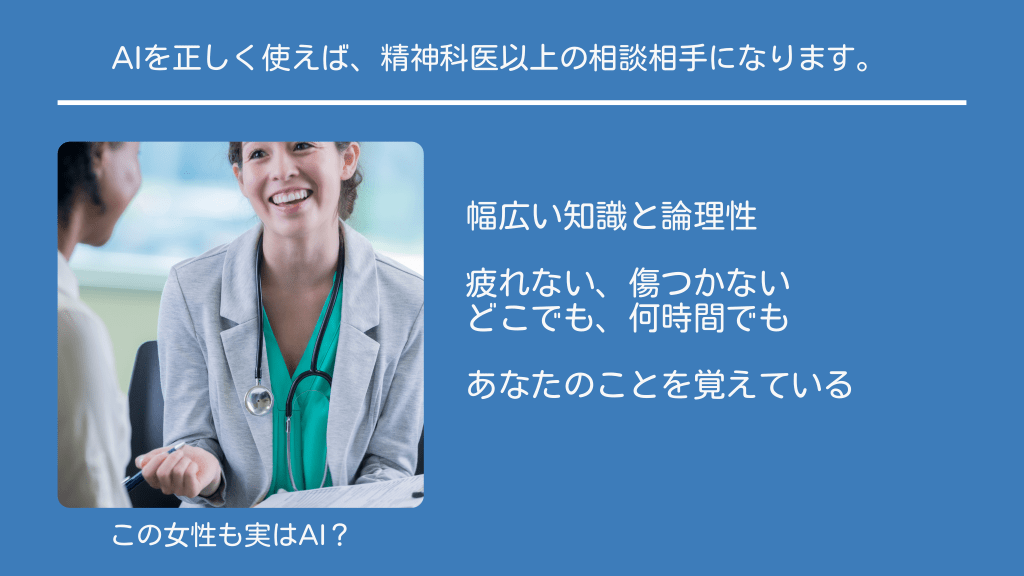 AIを正しく使えば、精神科医以上の相談相手になります。

幅広い知識と論理性

疲れない、傷つかない
どこでも、何時間でも

あなたのことを覚えている

この女性も実はAI？